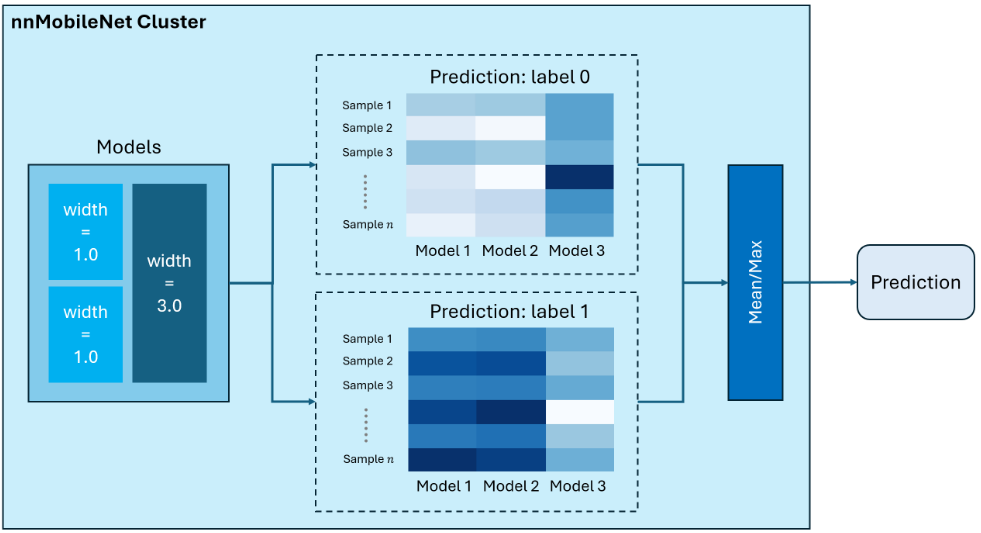 nnMobileNet Cluster

Models

width = 1.0

width = 1.0

width = 3.0

Prediction: label 0

Sample 1
Sample 2
Sample 3
Sample $n$

Model 1 Model 2 Model 3

Prediction: label 1

Sample 1
Sample 2
Sample 3
Sample $n$

Model 1 Model 2 Model 3

Mean/Max

Prediction